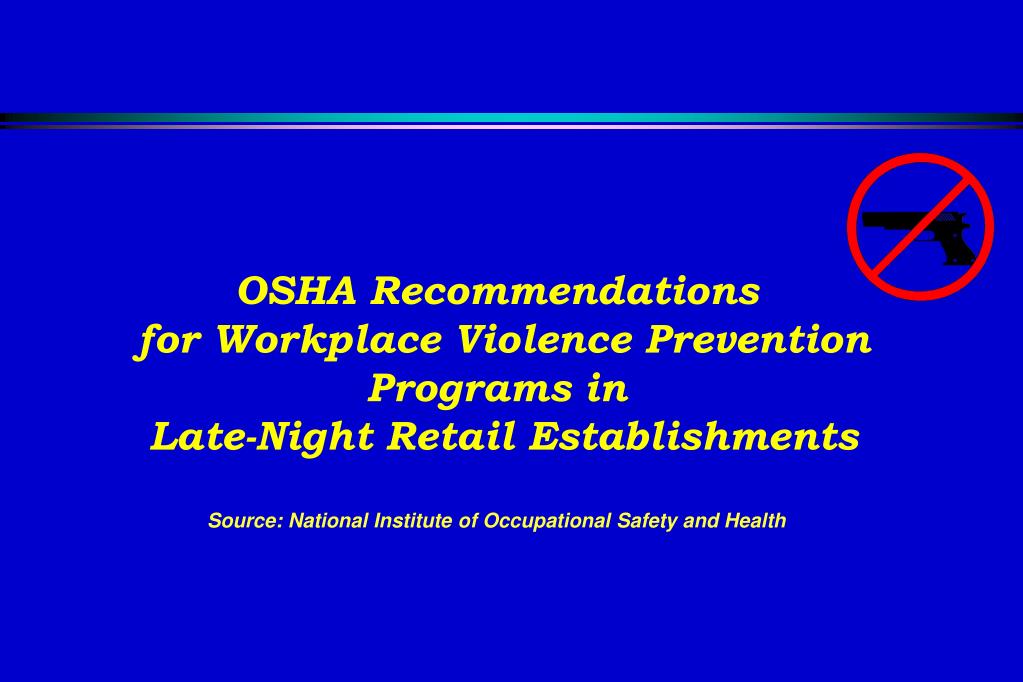 OSHA Recommendations for Workplace Violence Prevention Programs in Late-Night Retail Establishments

Source: National Institute of Occupational Safety and Health